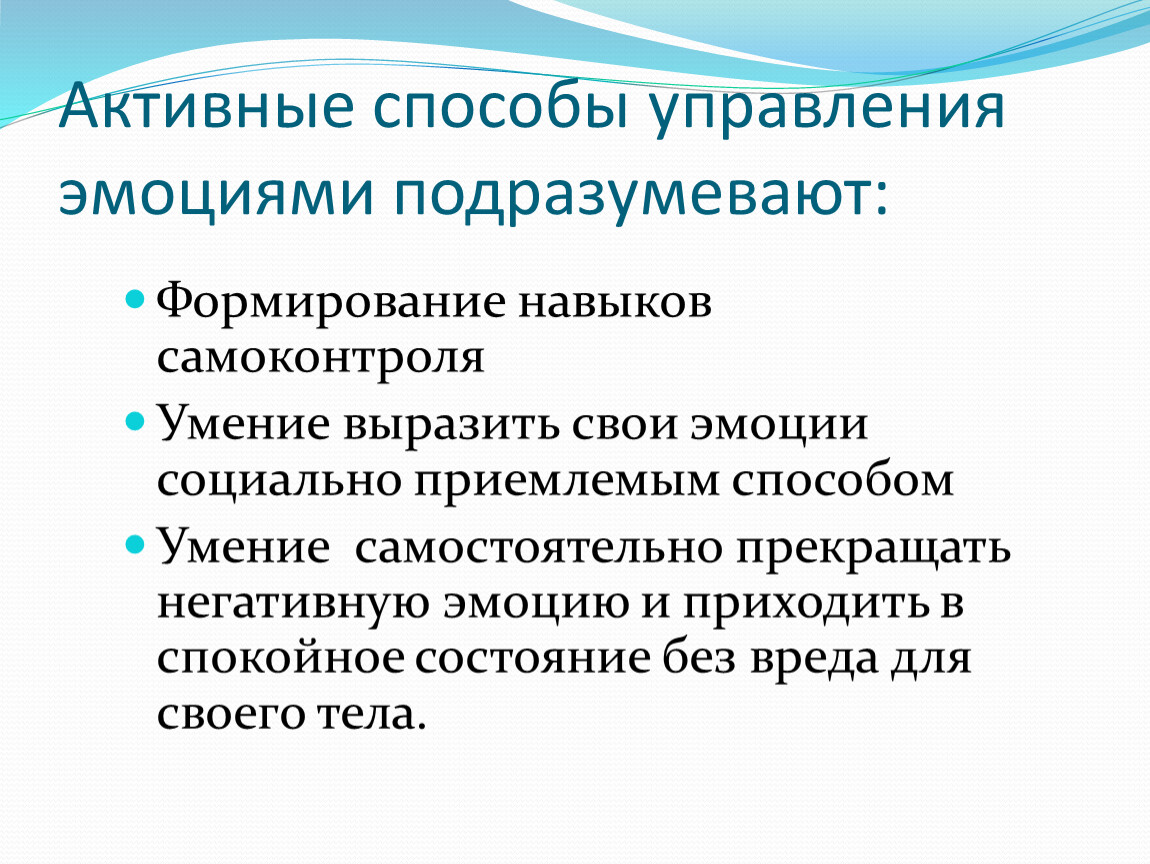 Активные способы управления эмоциями подразумевают:

Формирование навыков самоконтроля

Умение выразить свои эмоции социально приемлемым способом

Умение  самостоятельно прекращать негативную эмоцию и приходить в спокойное состояние без вреда для своего тела.